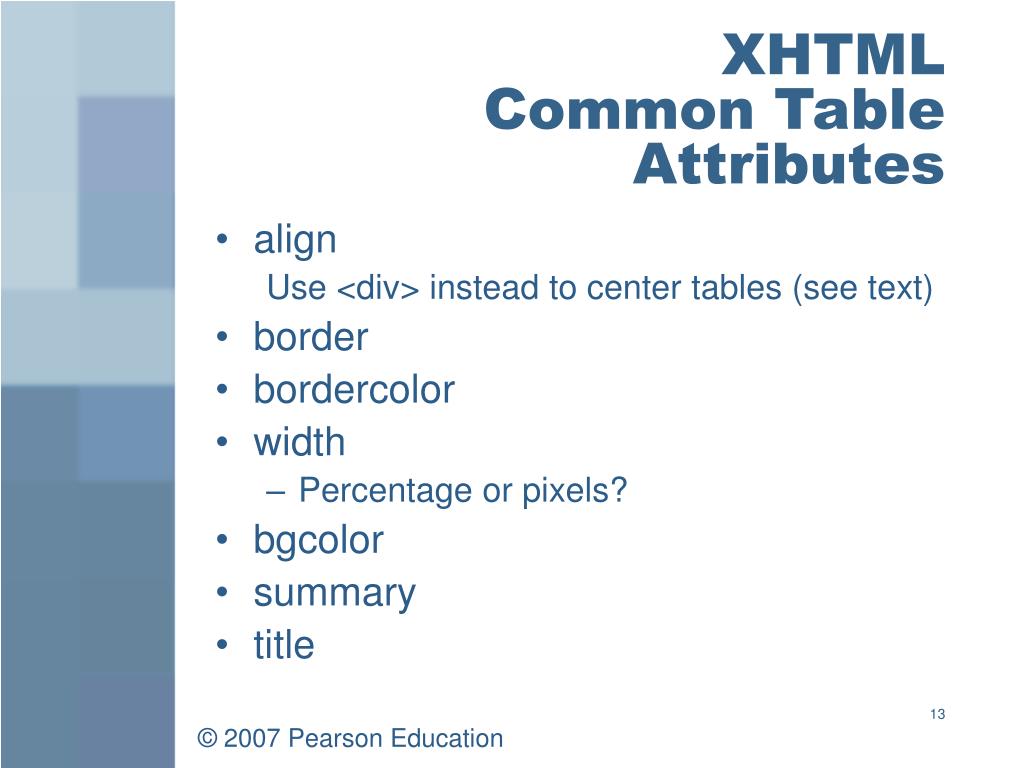 XHTML
Common Table Attributes

• align
Use <div> instead to center tables (see text)
• border
• bordercolor
• width
– Percentage or pixels?
• bgcolor
• summary
• title

13

© 2007 Pearson Education